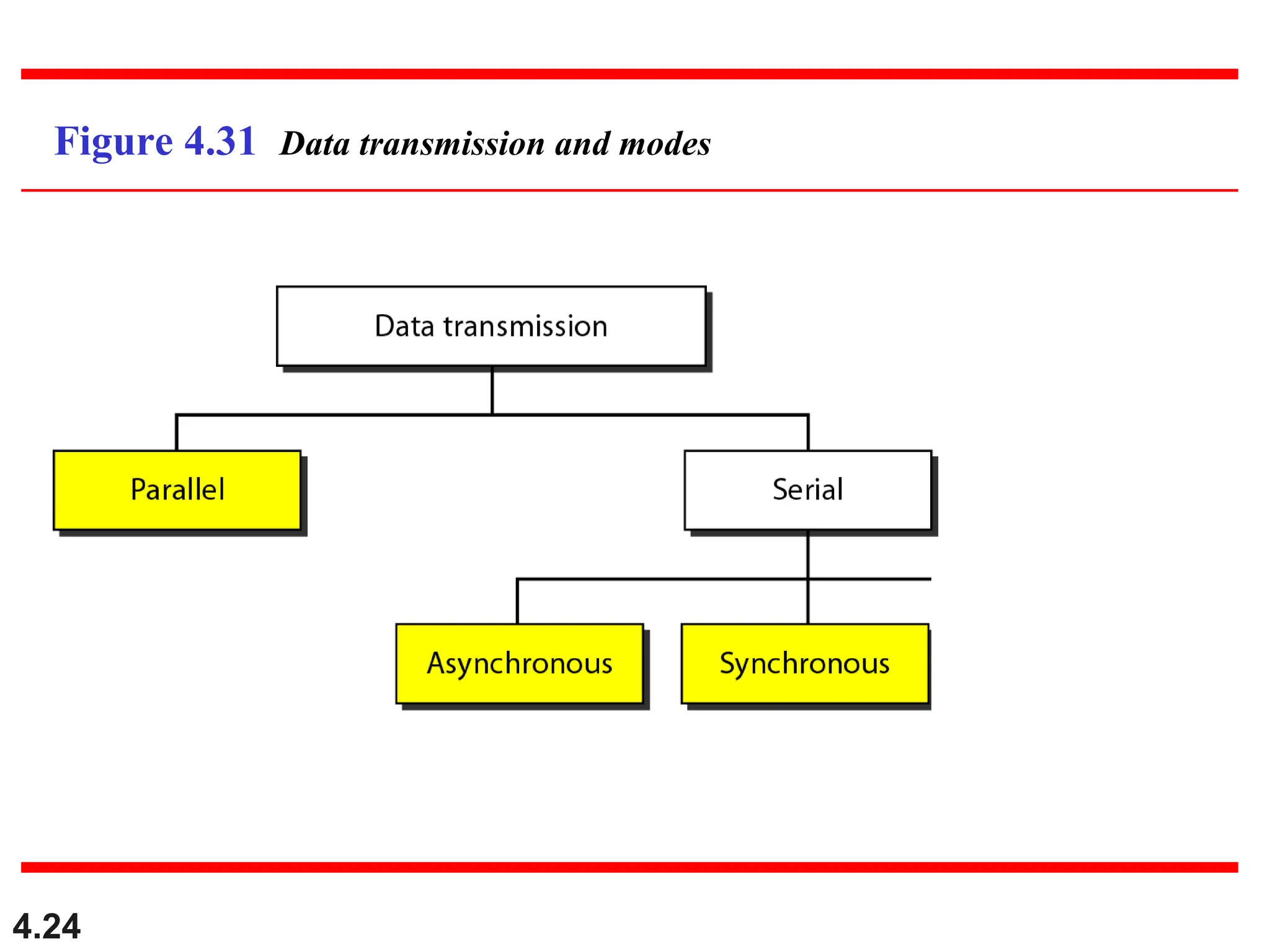 Figure 4.31 Data transmission and modes

Data transmission

Parallel

Serial

Asynchronous

Synchronous

4.24